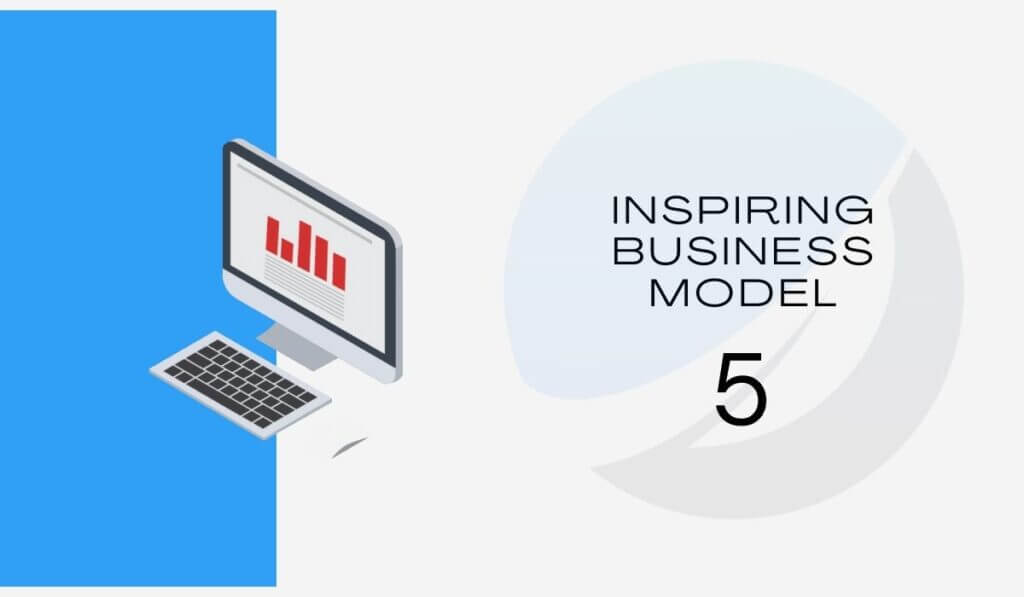 INSPIRING
BUSINESS
MODEL

5